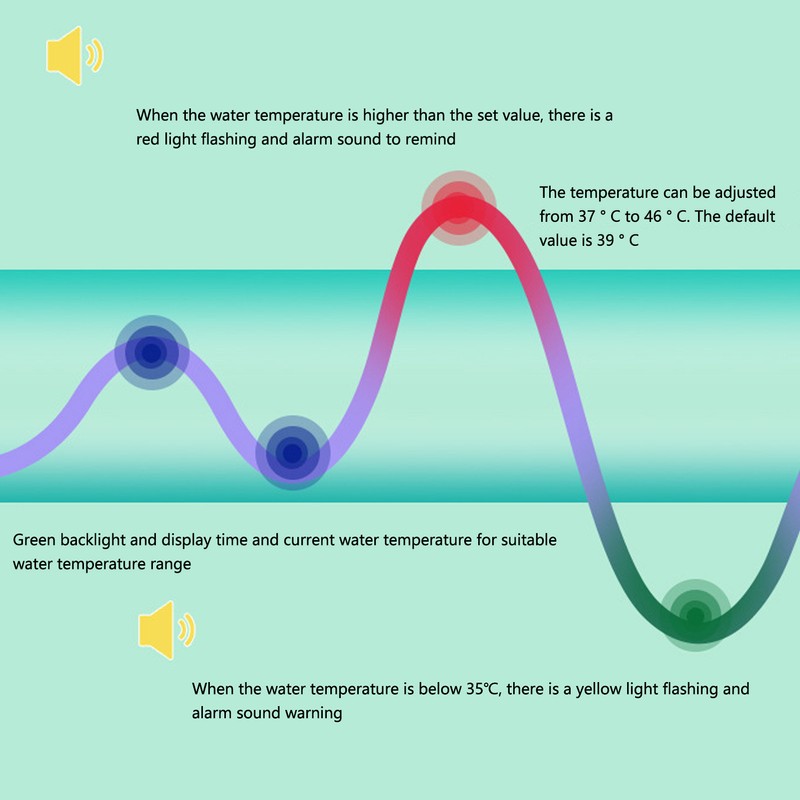 When the water temperature is higher than the set value, there is a red light flashing and alarm sound to remind

The temperature can be adjusted from 37 ° C to 46 ° C. The default value is 39 ° C

Green backlight and display time and current water temperature for suitable water temperature range

When the water temperature is below 35℃, there is a yellow light flashing and alarm sound warning